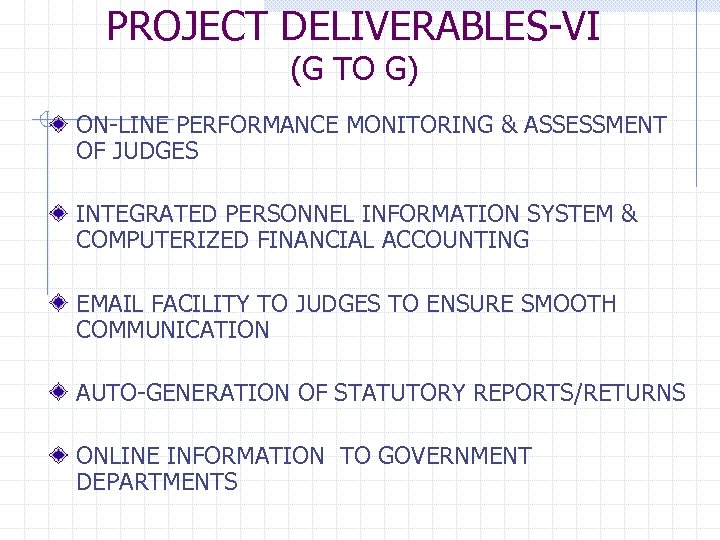 PROJECT DELIVERABLES-VI
(G TO G)

ON-LINE PERFORMANCE MONITORING & ASSESSMENT OF JUDGES

INTEGRATED PERSONNEL INFORMATION SYSTEM & COMPUTERIZED FINANCIAL ACCOUNTING

EMAIL FACILITY TO JUDGES TO ENSURE SMOOTH COMMUNICATION

AUTO-GENERATION OF STATUTORY REPORTS/RETURNS

ONLINE INFORMATION TO GOVERNMENT DEPARTMENTS